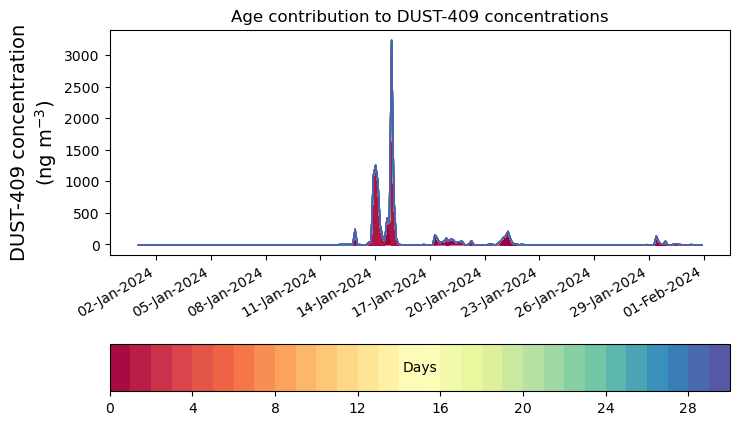 Age contribution to DUST-409 concentrations

DUST-409 concentration (ng m$^{-3}$)

3000
2500
2000
1500
1000
500
0

02-Jan-2024
05-Jan-2024
08-Jan-2024
11-Jan-2024
14-Jan-2024
17-Jan-2024
20-Jan-2024
23-Jan-2024
26-Jan-2024
29-Jan-2024
01-Feb-2024

Days

0
4
8
12
16
20
24
28